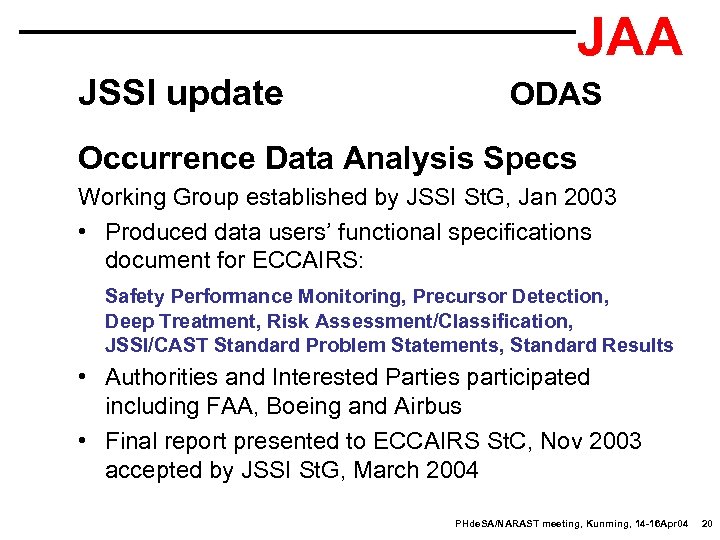 JAA

JSSI update ODAS

Occurrence Data Analysis Specs

Working Group established by JSSI StG, Jan 2003

• Produced data users' functional specifications document for ECCAIRS:

Safety Performance Monitoring, Precursor Detection, Deep Treatment, Risk Assessment/Classification, JSSI/CAST Standard Problem Statements, Standard Results

• Authorities and Interested Parties participated including FAA, Boeing and Airbus

• Final report presented to ECCAIRS StC, Nov 2003 accepted by JSSI StG, March 2004

PHdeSA/NARAST meeting, Kunming, 14-16Apr04 20